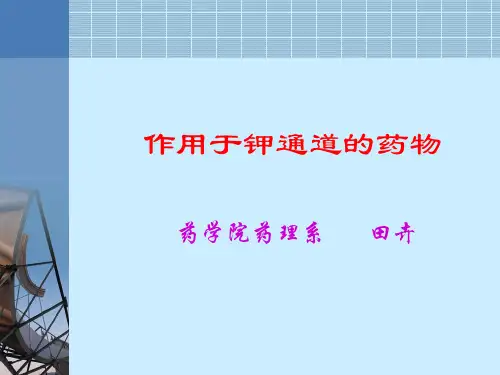 作用于钾通道的药物

药学院药理系　　田卉